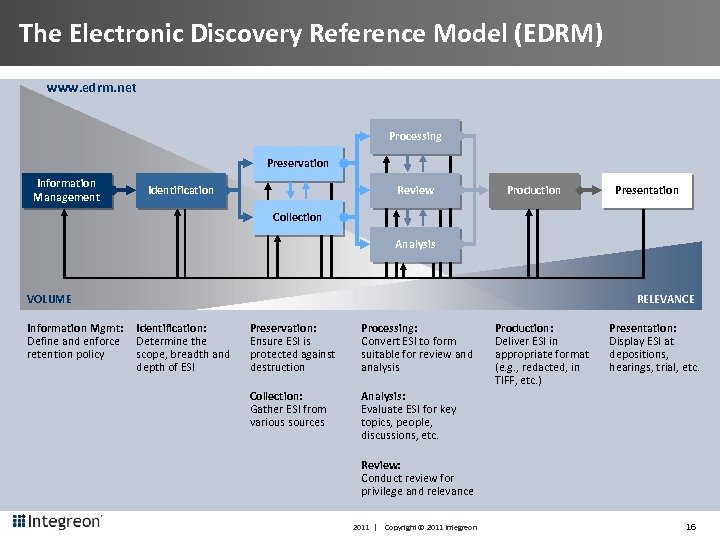 The Electronic Discovery Reference Model (EDRM)

www.edrm.net

Information Management

Identification

Preservation

Collection

Processing

Review

Analysis

Production

Presentation

VOLUME

RELEVANCE

Information Mgmt: Define and enforce retention policy

Identification: Determine the scope, breadth and depth of ESI

Preservation: Ensure ESI is protected against destruction

Collection: Gather ESI from various sources

Processing: Convert ESI to form suitable for review and analysis

Analysis: Evaluate ESI for key topics, people, discussions, etc.

Review: Conduct review for privilege and relevance

Production: Deliver ESI in appropriate format (e.g., redacted, in TIFF, etc.)

Presentation: Display ESI at depositions, hearings, trial, etc.

Integreon

2011 | Copyright © 2011 Integreon

16